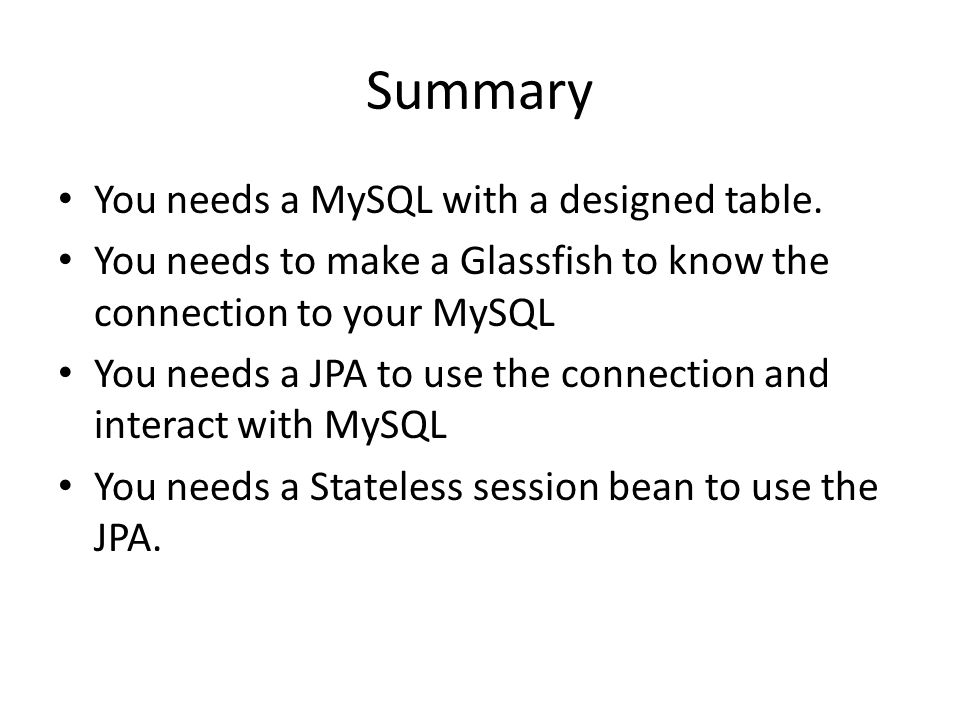 Summary

• You needs a MySQL with a designed table.
• You needs to make a Glassfish to know the connection to your MySQL
• You needs a JPA to use the connection and interact with MySQL
• You needs a Stateless session bean to use the JPA.